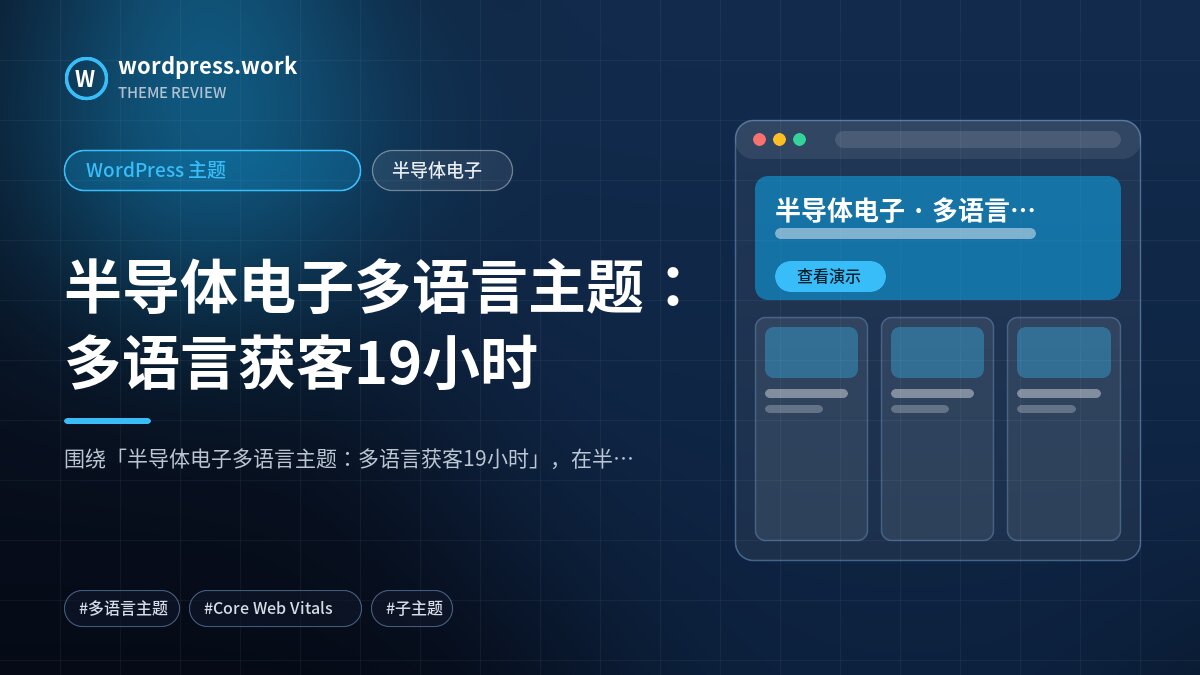 W

wordpress.work
THEME REVIEW

WordPress 主题

半导体电子

半导体电子多语言主题：多语言获客19小时

围绕「半导体电子多语言主题：多语言获客19小时」，在半…

#多语言主题

#Core Web Vitals

#子主题

半导体电子 · 多语言…

查看演示